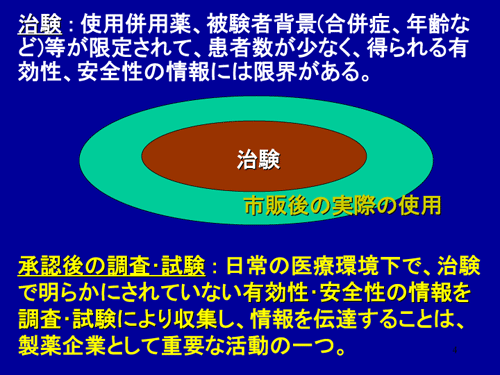 治験：使用併用薬、被験者背景(合併症、年齢など)等が限定されて、患者数が少なく、得られる有効性、安全性の情報には限界がある。

治験

市販後の実際の使用

承認後の調査･試験：日常の医療環境下で、治験で明らかにされていない有効性･安全性の情報を調査･試験により収集し、情報を伝達することは、製薬企業として重要な活動の一つ。

4